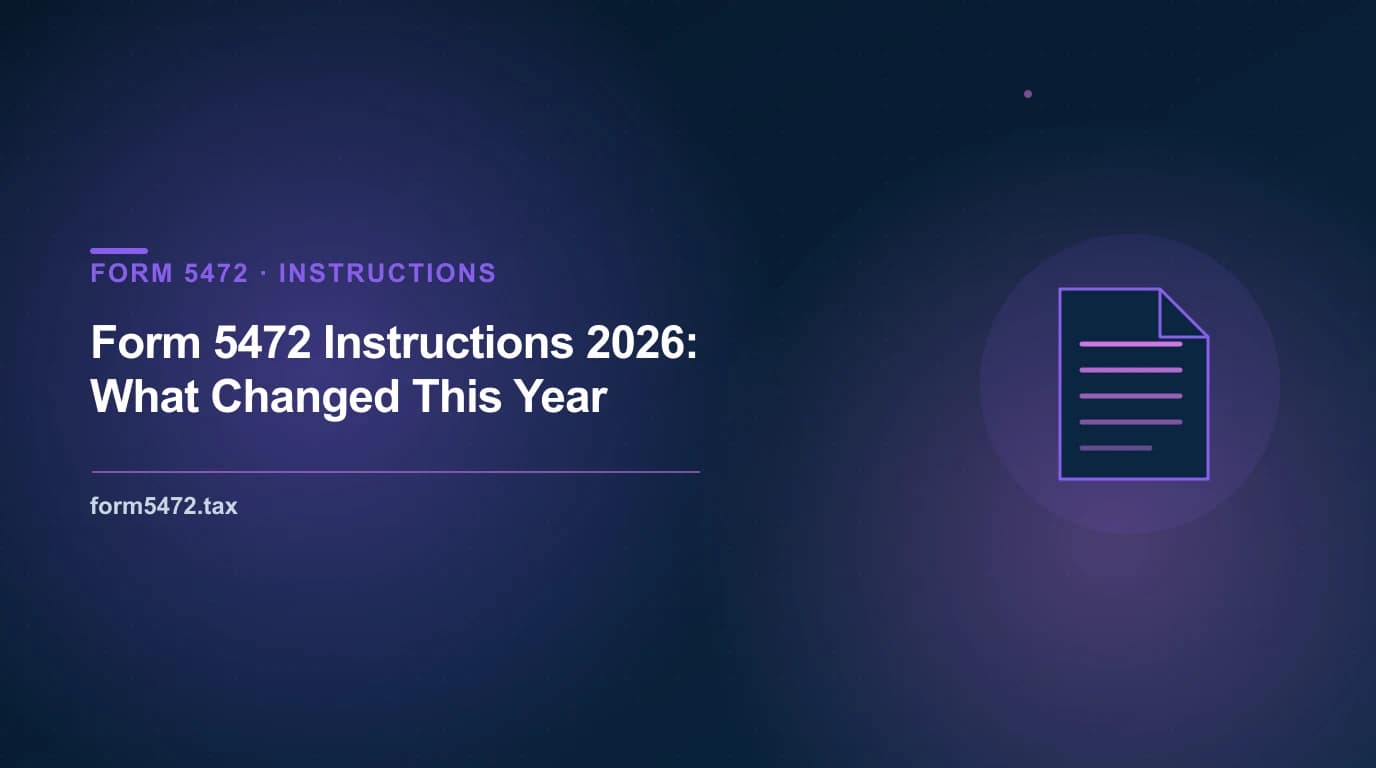 FORM 5472 · INSTRUCTIONS

Form 5472 Instructions 2026: What Changed This Year

form5472.tax